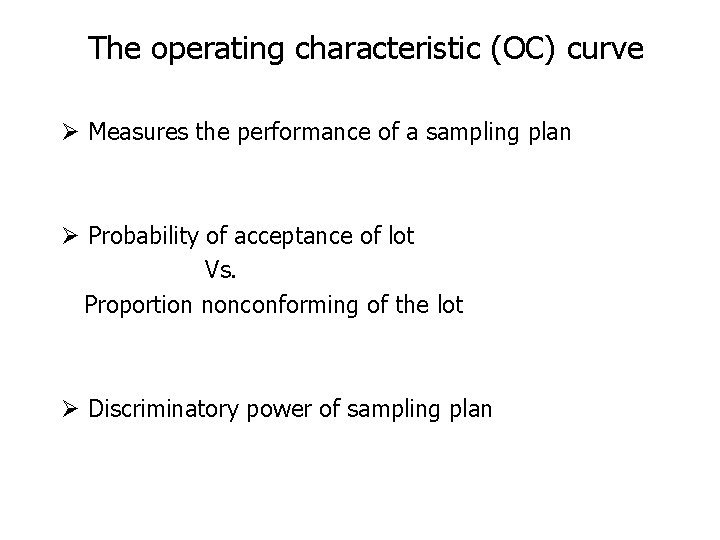 The operating characteristic (OC) curve

➢ Measures the performance of a sampling plan

➢ Probability of acceptance of lot
Vs.
Proportion nonconforming of the lot

➢ Discriminatory power of sampling plan